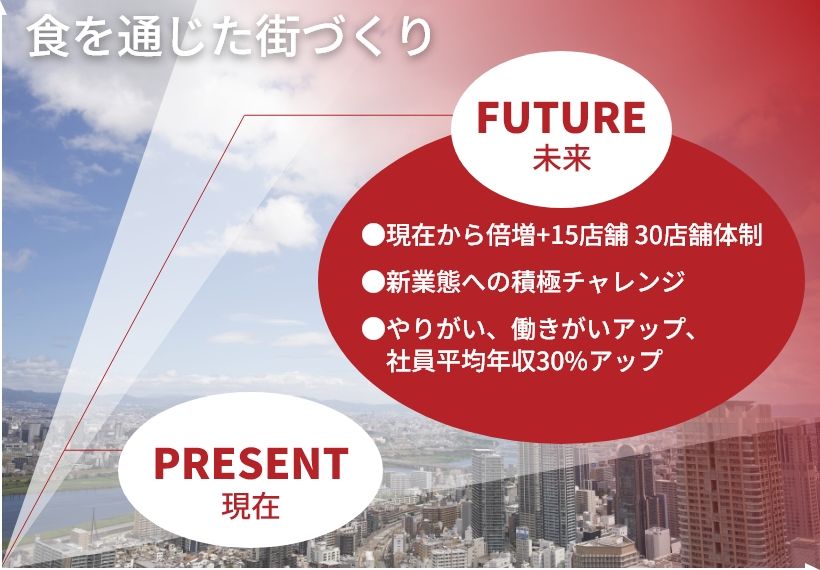 食を通じた街づくり

FUTURE
未来

●現在から倍増+15店舗 30店舗体制

●新業態への積極チャレンジ

●やりがい、働きがいアップ、社員平均年収30%アップ

PRESENT
現在